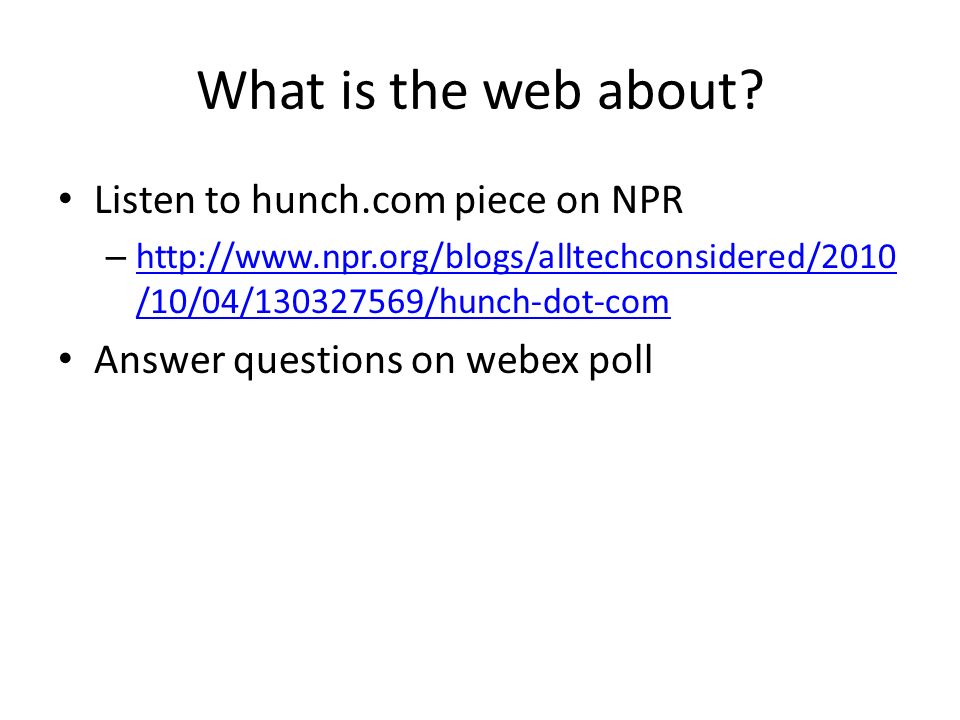 What is the web about?

• Listen to hunch.com piece on NPR
– http://www.npr.org/blogs/alltechconsidered/2010/10/04/130327569/hunch-dot-com

• Answer questions on webex poll